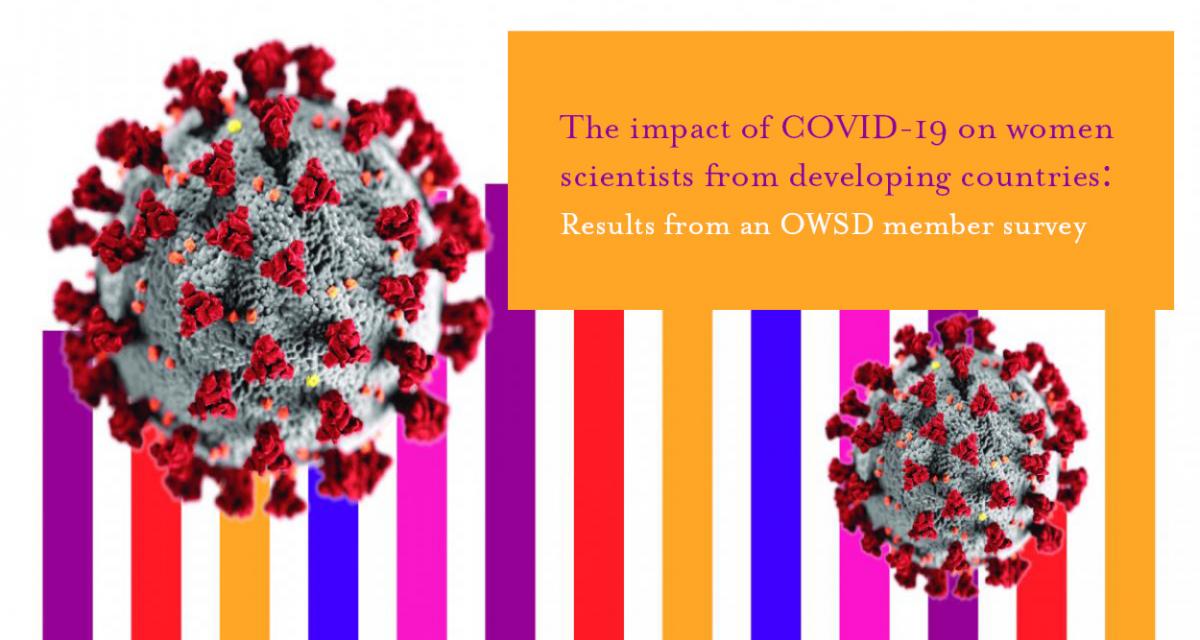 The impact of COVID-19 on women scientists from developing countries:
Results from an OWSD member survey